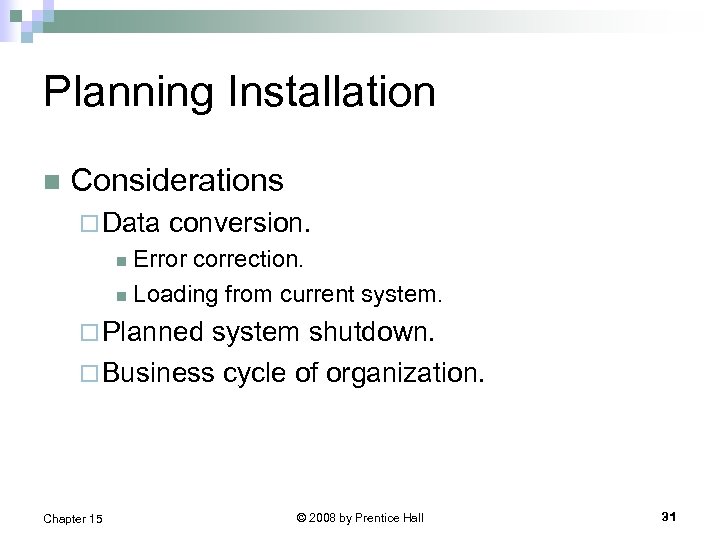 Planning Installation

Considerations

Data conversion.

Error correction.

Loading from current system.

Planned system shutdown.

Business cycle of organization.

Chapter 15

© 2008 by Prentice Hall

31